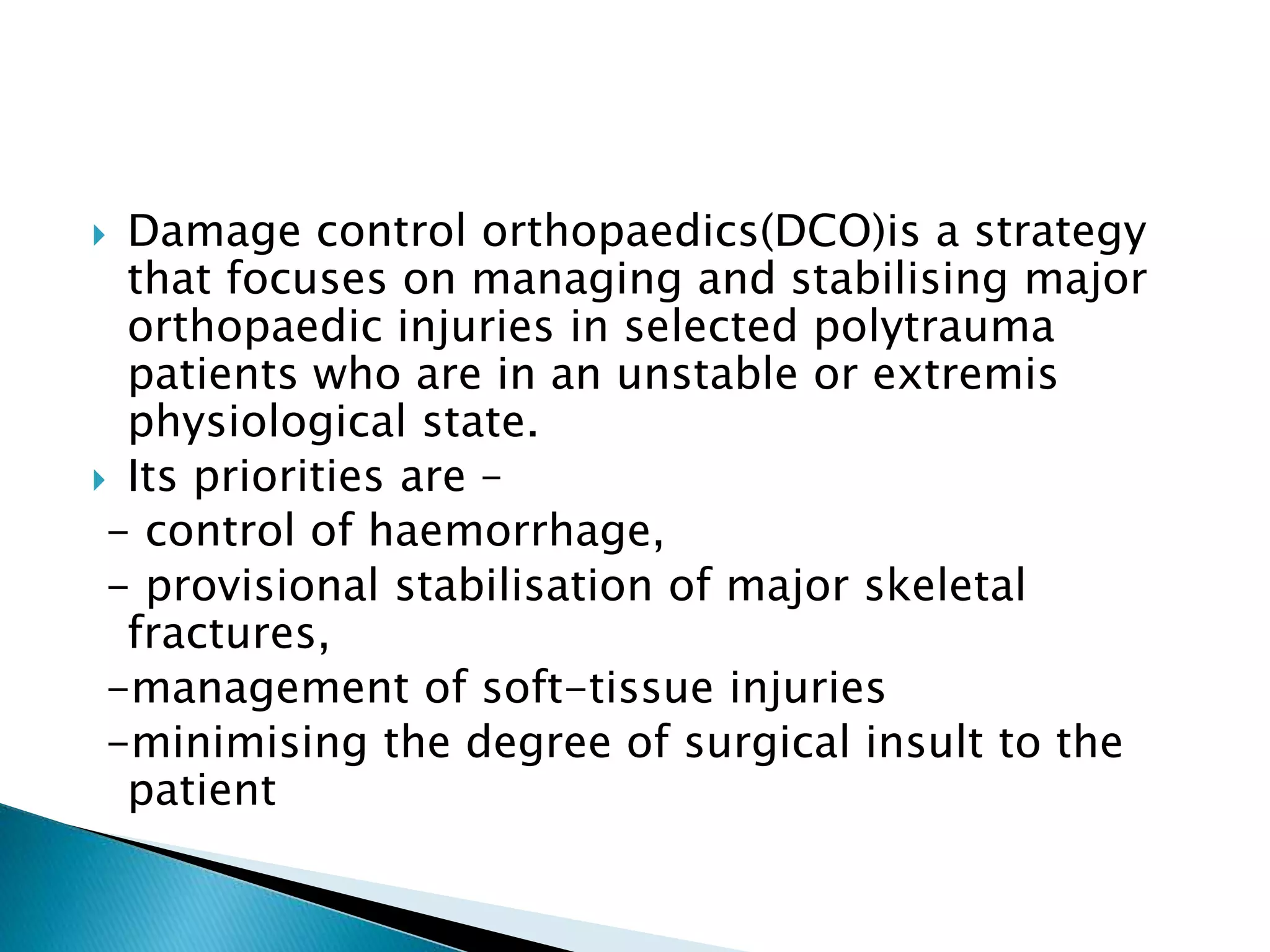 Damage control orthopaedics(DCO)is a strategy that focuses on managing and stabilising major orthopaedic injuries in selected polytrauma patients who are in an unstable or extremis physiological state.

Its priorities are –

– control of haemorrhage,

– provisional stabilisation of major skeletal fractures,

–management of soft–tissue injuries

–minimising the degree of surgical insult to the patient